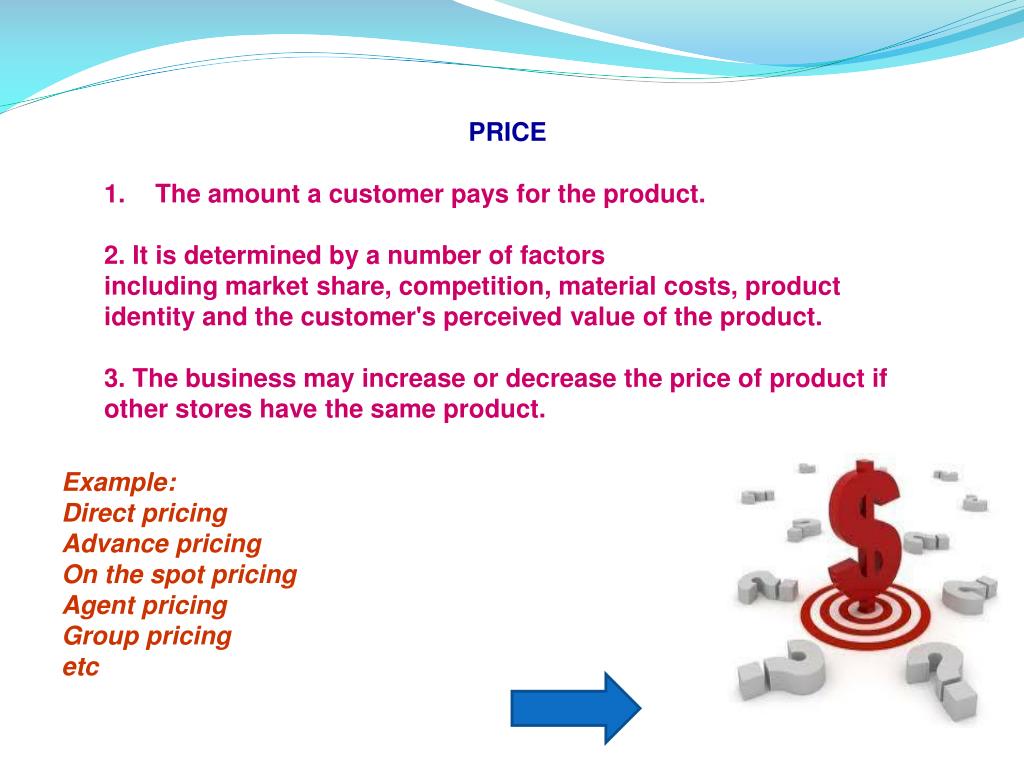 PRICE

1. The amount a customer pays for the product.

2. It is determined by a number of factors including market share, competition, material costs, product identity and the customer's perceived value of the product.

3. The business may increase or decrease the price of product if other stores have the same product.

Example:
Direct pricing
Advance pricing
On the spot pricing
Agent pricing
Group pricing
etc